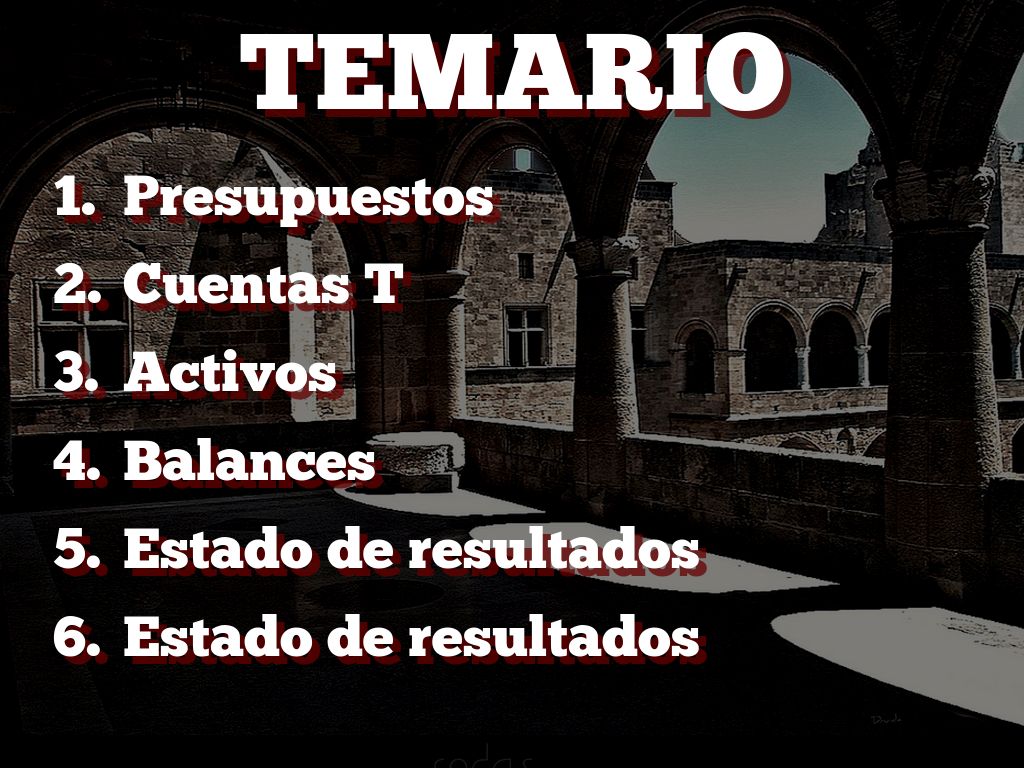 TEMARIO

1. Presupuestos
2. Cuentas T
3. Activos
4. Balances
5. Estado de resultados
6. Estado de resultados